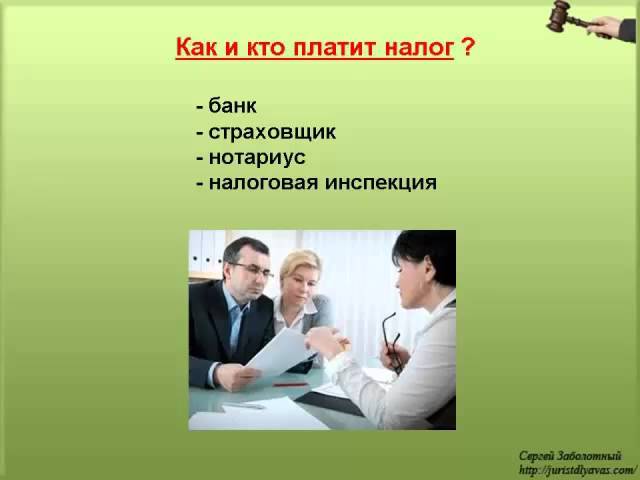 Как и кто платит налог ?

- банк
- страховщик
- нотариус
- налоговая инспекция

Сергей Заболотный
http://juristdlyavas.com/